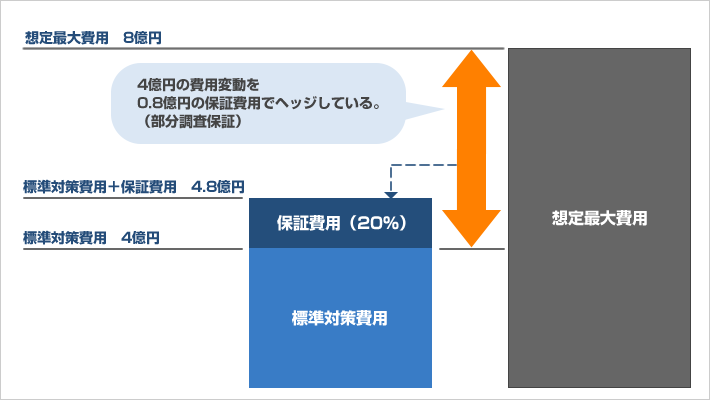 想定最大費用　8億円

4億円の費用変動を
0.8億円の保証費用でヘッジしている。
（部分調査保証）

標準対策費用＋保証費用　4.8億円

標準対策費用　4億円

保証費用（20%）

標準対策費用

想定最大費用